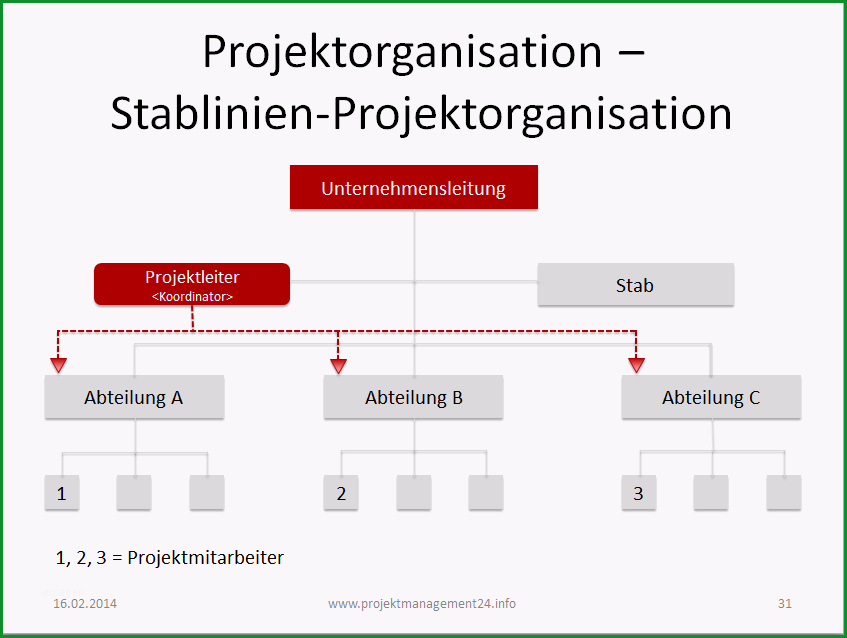 Projektorganisation – Stablinien-Projektorganisation

Unternehmensleitung

Projektleiter
<Koordinator>

Stab

Abteilung A

Abteilung B

Abteilung C

1

2

3

1, 2, 3 = Projektmitarbeiter

16.02.2014

www.projektmanagement24.info

31